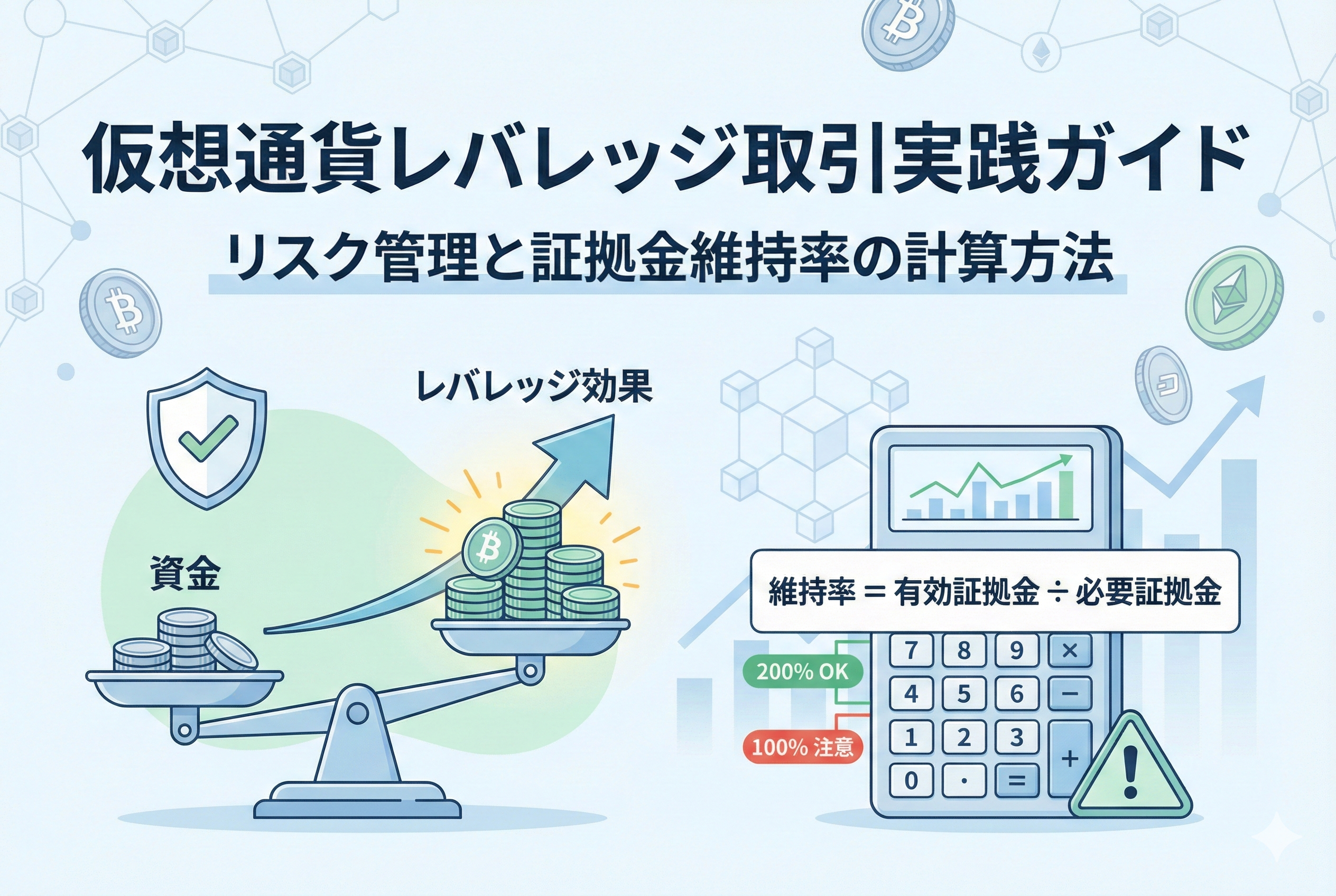 仮想通貨レバレッジ取引実践ガイド

リスク管理と証拠金維持率の計算方法

レバレッジ効果

資金

維持率 = 有効証拠金 ÷ 必要証拠金

200% OK

100% 注意

7 8 9 ×
4 5 6 −
1 2 3 +
0 . =